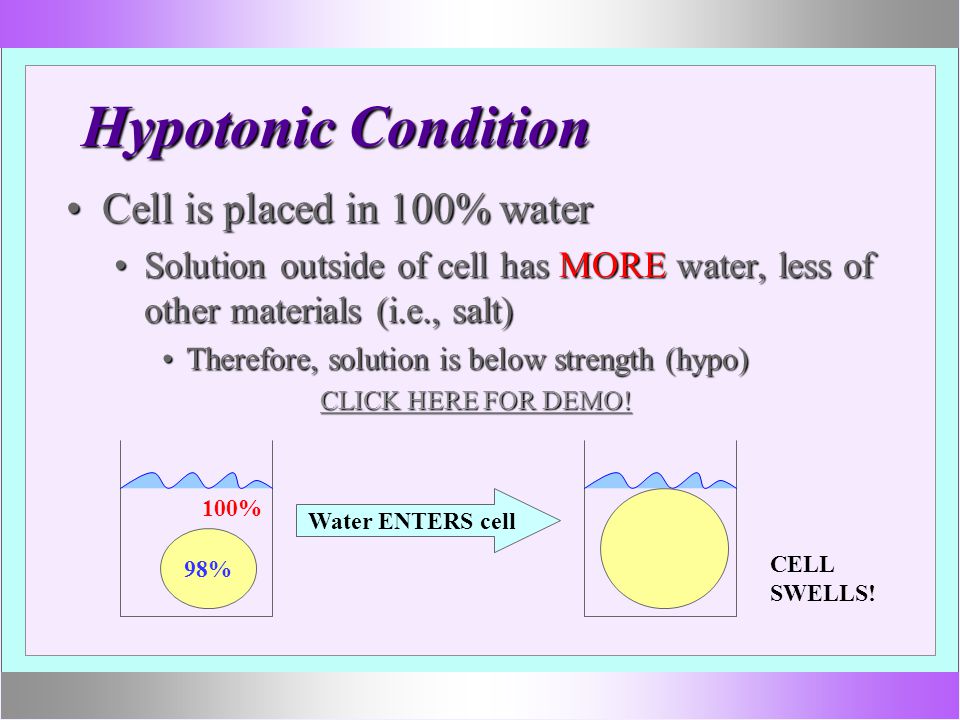 Hypotonic Condition

• Cell is placed in 100% water

• Solution outside of cell has MORE water, less of other materials (i.e., salt)

• Therefore, solution is below strength (hypo)

CLICK HERE FOR DEMO!

100%

98%

Water ENTERS cell

CELL SWELLS!